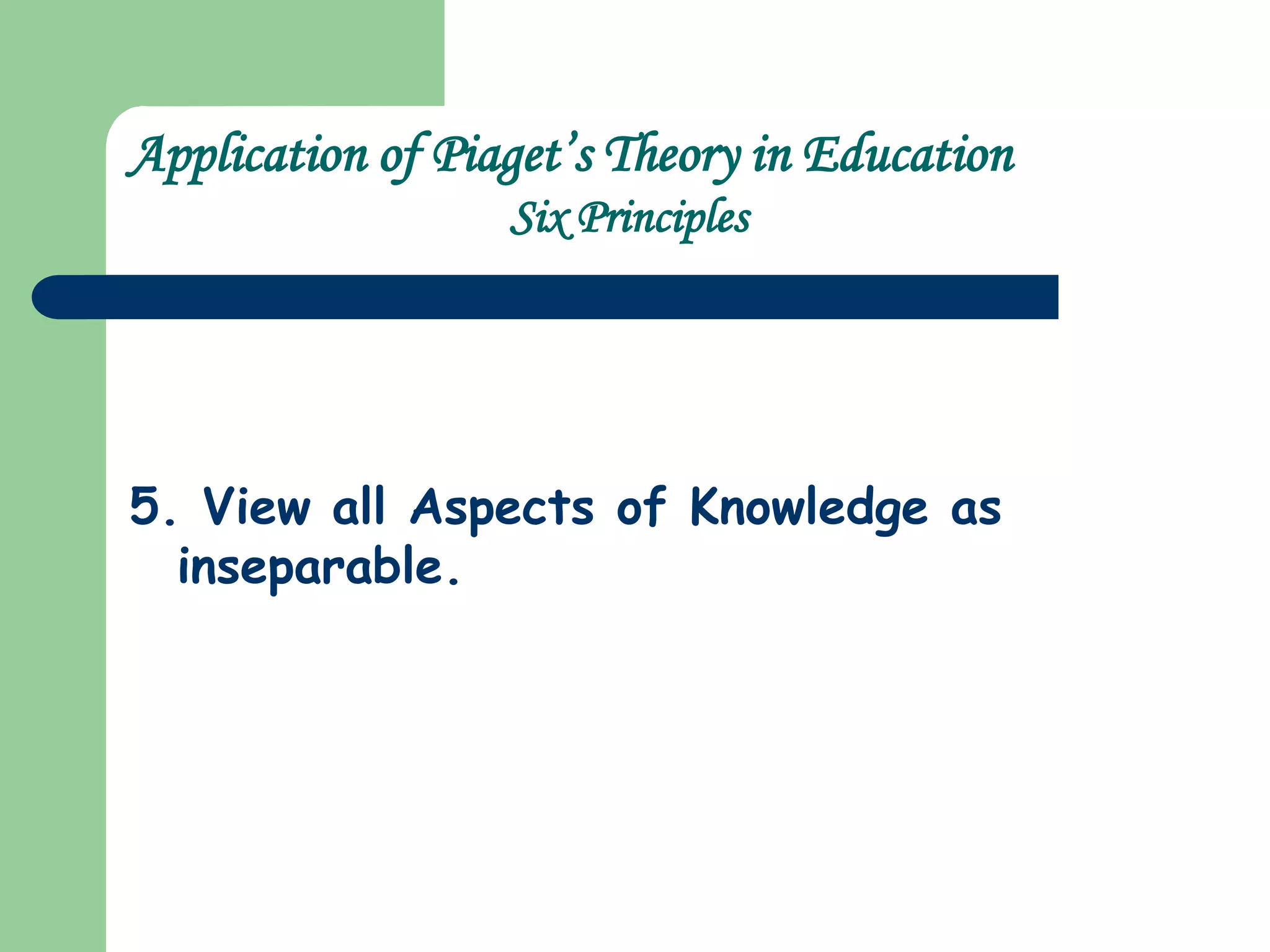 Application of Piaget's Theory in Education
Six Principles

5. View all Aspects of Knowledge as inseparable.